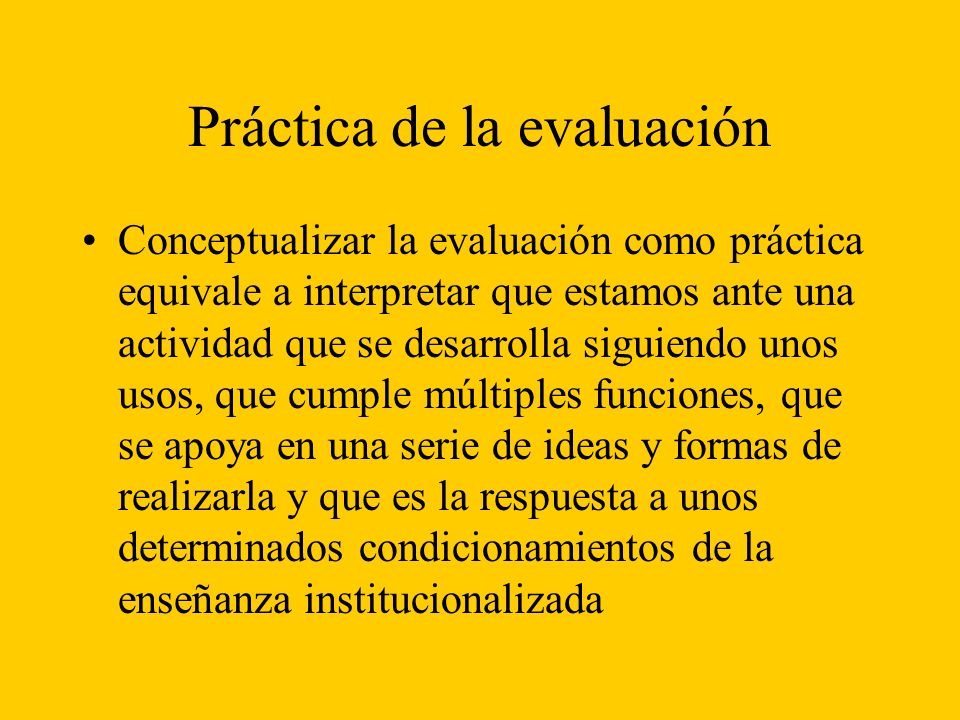 Práctica de la evaluación

• Conceptualizar la evaluación como práctica equivale a interpretar que estamos ante una actividad que se desarrolla siguiendo unos usos, que cumple múltiples funciones, que se apoya en una serie de ideas y formas de realizarla y que es la respuesta a unos determinados condicionamientos de la enseñanza institucionalizada